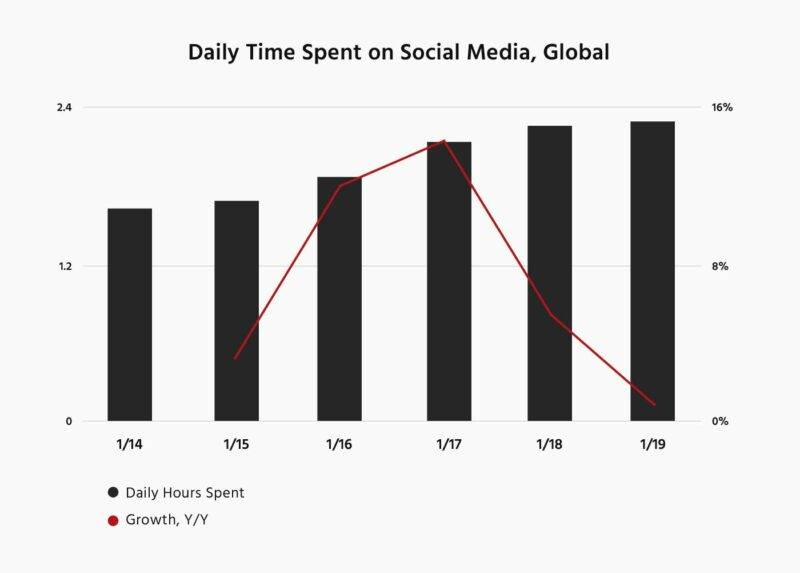 Daily Time Spent on Social Media, Global

2.4
1.2
0

16%
8%
0%

1/14
1/15
1/16
1/17
1/18
1/19

Daily Hours Spent
Growth, Y/Y